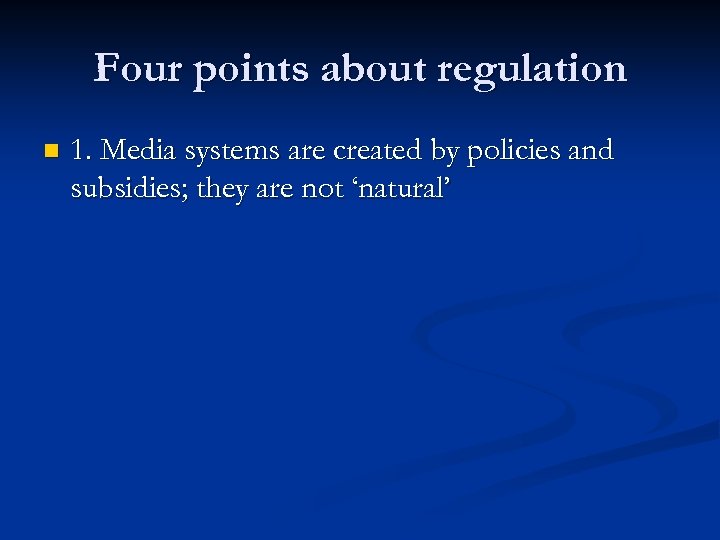 Four points about regulation

1. Media systems are created by policies and subsidies; they are not ‘natural’